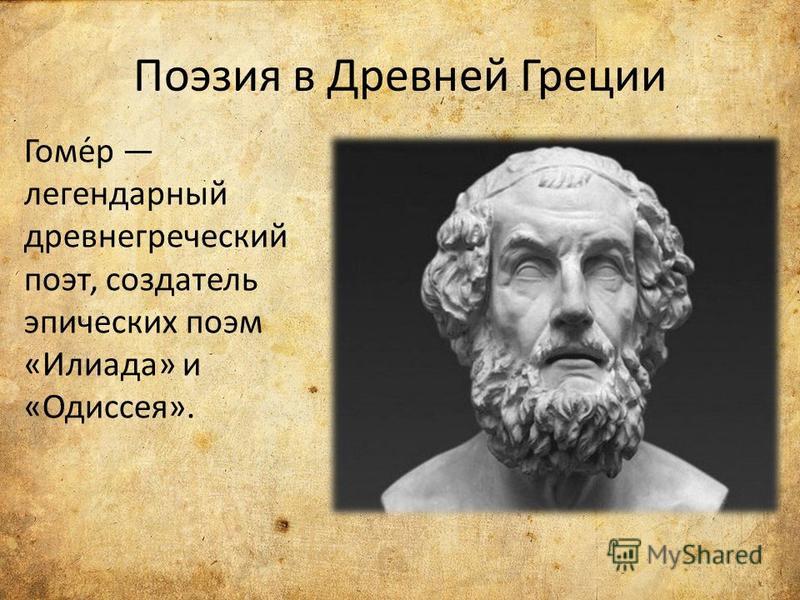 Поэзия в Древней Греции

Гоме́р — легендарный древнегреческий поэт, создатель эпических поэм «Илиада» и «Одиссея».

MyShared